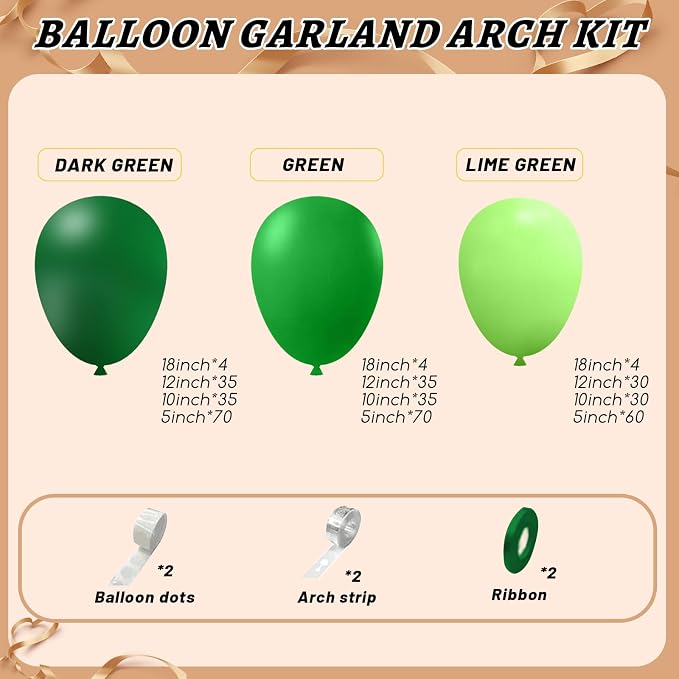 BALLOON GARLAND ARCH KIT

DARK GREEN

18inch*4
12inch*35
10inch*35
5inch*70

GREEN

18inch*4
12inch*35
10inch*35
5inch*70

LIME GREEN

18inch*4
12inch*30
10inch*30
5inch*60

*2
Balloon dots

*2
Arch strip

*2
Ribbon